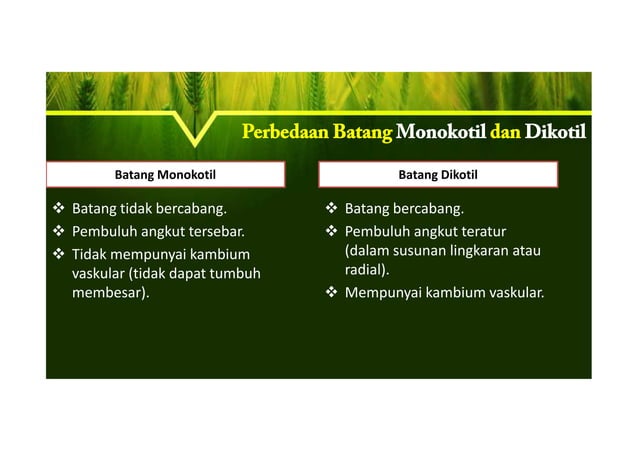 Perbedaan Batang Monokotil dan Dikotil

Batang Monokotil

❖ Batang tidak bercabang.
❖ Pembuluh angkut tersebar.
❖ Tidak mempunyai kambium vaskular (tidak dapat tumbuh membesar).

Batang Dikotil

❖ Batang bercabang.
❖ Pembuluh angkut teratur (dalam susunan lingkaran atau radial).
❖ Mempunyai kambium vaskular.